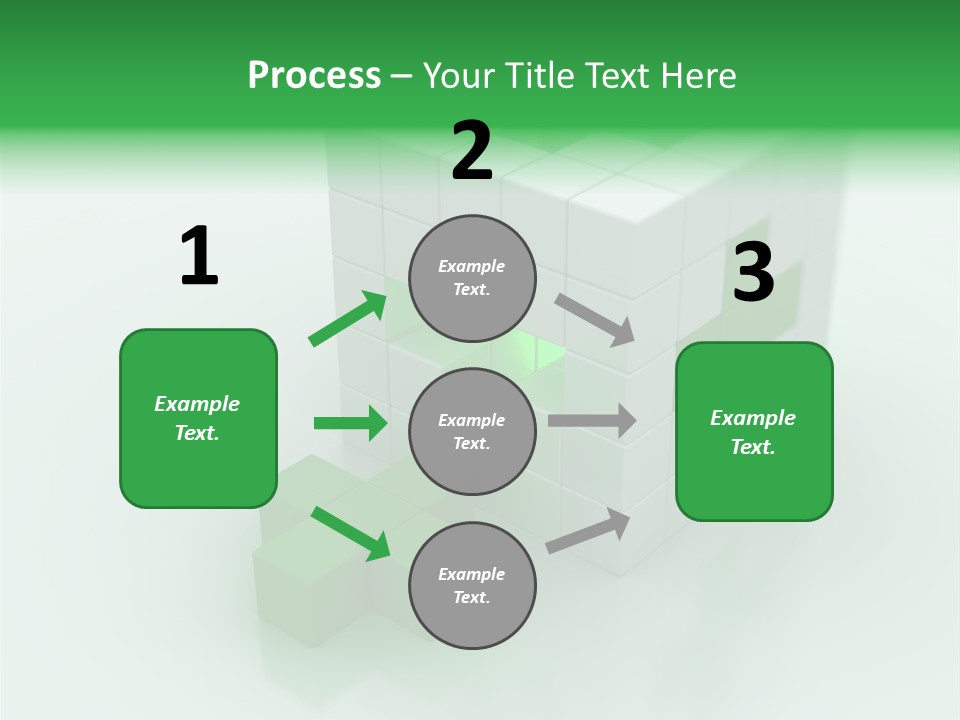 Process – Your Title Text Here

1

Example Text.

2

Example Text.

Example Text.

Example Text.

3

Example Text.